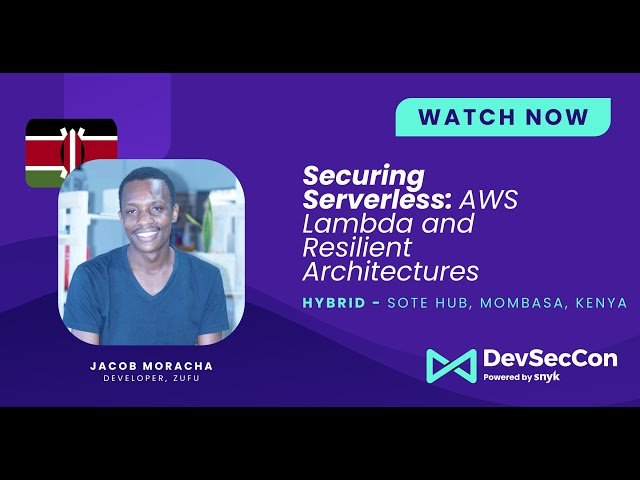 WATCH NOW

Securing Serverless: AWS Lambda and Resilient Architectures

HYBRID - SOTE HUB, MOMBASA, KENYA

JACOB MORACHA
DEVELOPER, ZUFU

DevSecCon
Powered by snyk